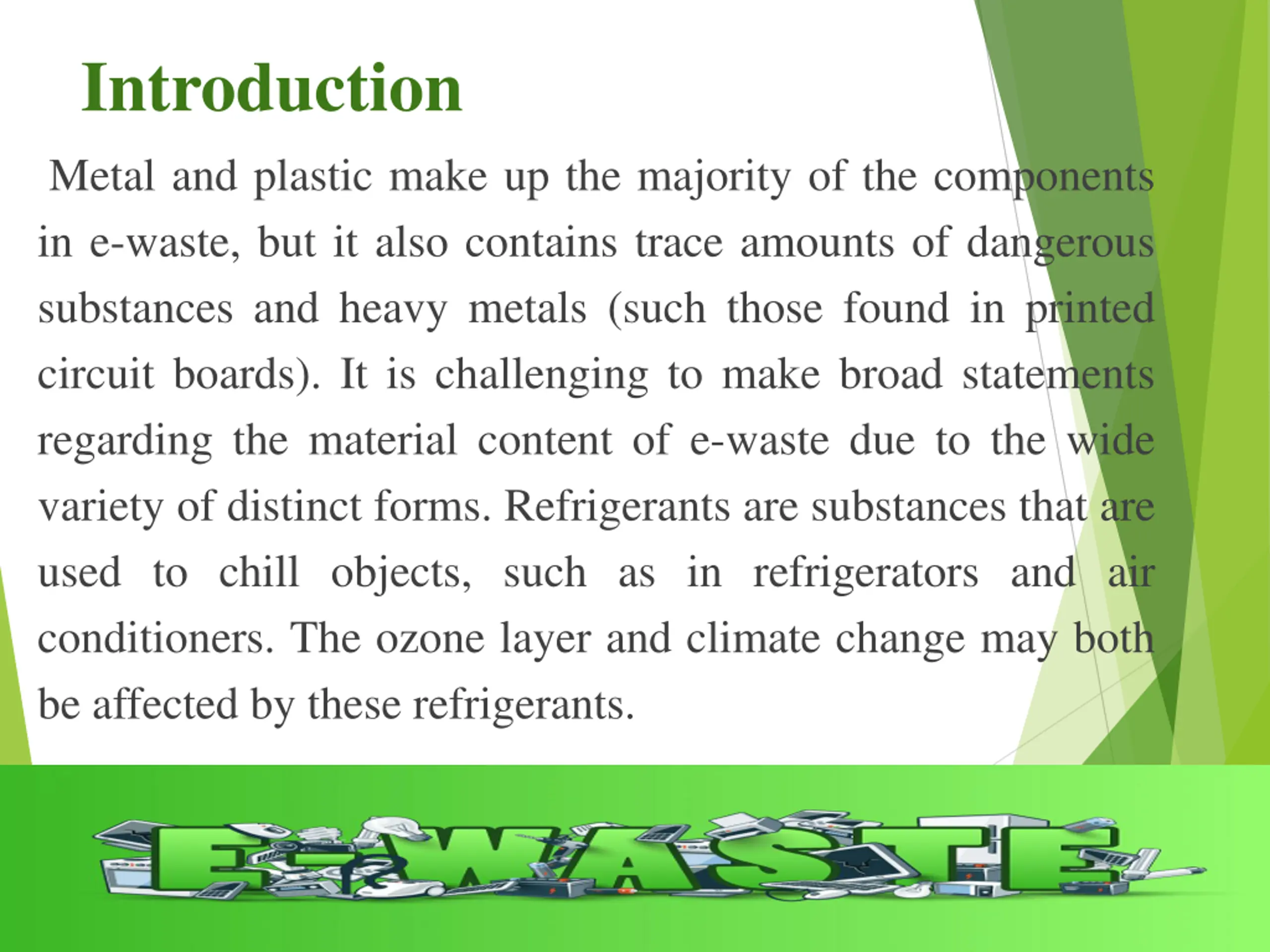 Introduction

Metal and plastic make up the majority of the components in e-waste, but it also contains trace amounts of dangerous substances and heavy metals (such those found in printed circuit boards). It is challenging to make broad statements regarding the material content of e-waste due to the wide variety of distinct forms. Refrigerants are substances that are used to chill objects, such as in refrigerators and air conditioners. The ozone layer and climate change may both be affected by these refrigerants.

E-WASTE